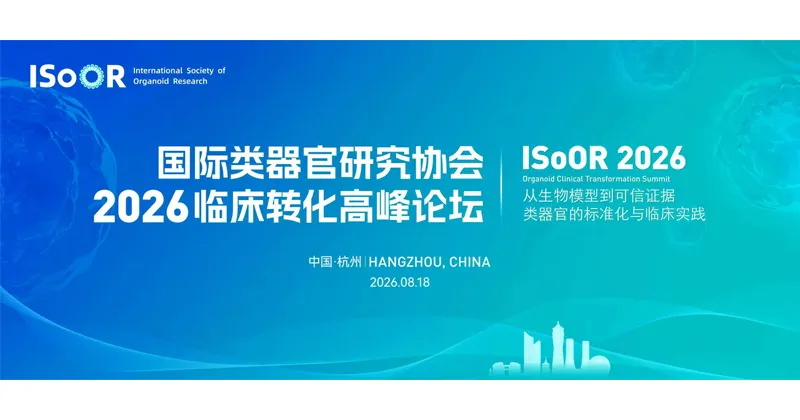 ISoOR International Society of Organoid Research

国际类器官研究协会
2026临床转化高峰论坛

ISoOR 2026
Organoid Clinical Transformation Summit
从生物模型到可信证据
类器官的标准化与临床实践

中国·杭州 | HANGZHOU, CHINA
2026.08.18